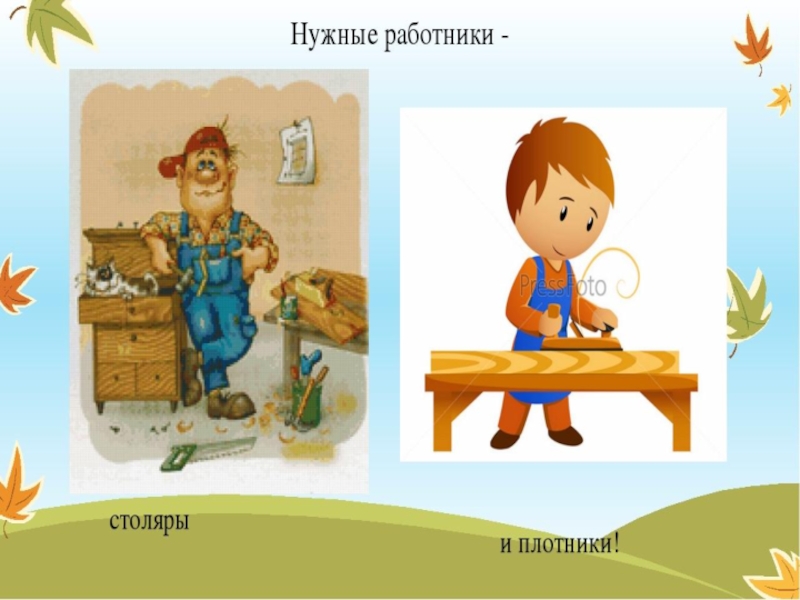 Нужные работники -

PressFoto

столяры

и плотники!